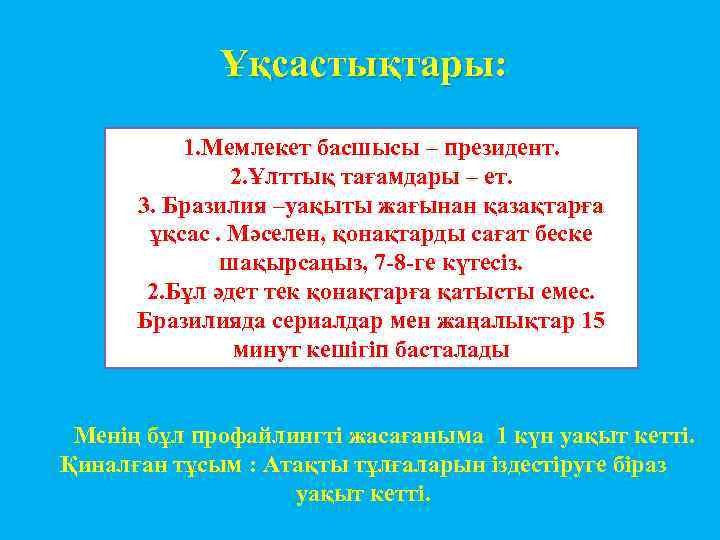 Ұқсастықтары:

1.Мемлекет басшысы – президент.
2.Ұлттық тағамдары – ет.
3. Бразилия –уақыты жағынан қазақтарға ұқсас . Мәселен, қонақтарды сағат беске шақырсаңыз, 7-8-ге күтесіз.
2.Бұл әдет тек қонақтарға қатысты емес. Бразилияда сериалдар мен жаңалықтар 15 минут кешігіп басталады

Менің бұл профайлингті жасағаныма 1 күн уақыт кетті. Қиналған тұсым : Атақты тұлғаларын іздестіруге біраз уақыт кетті.